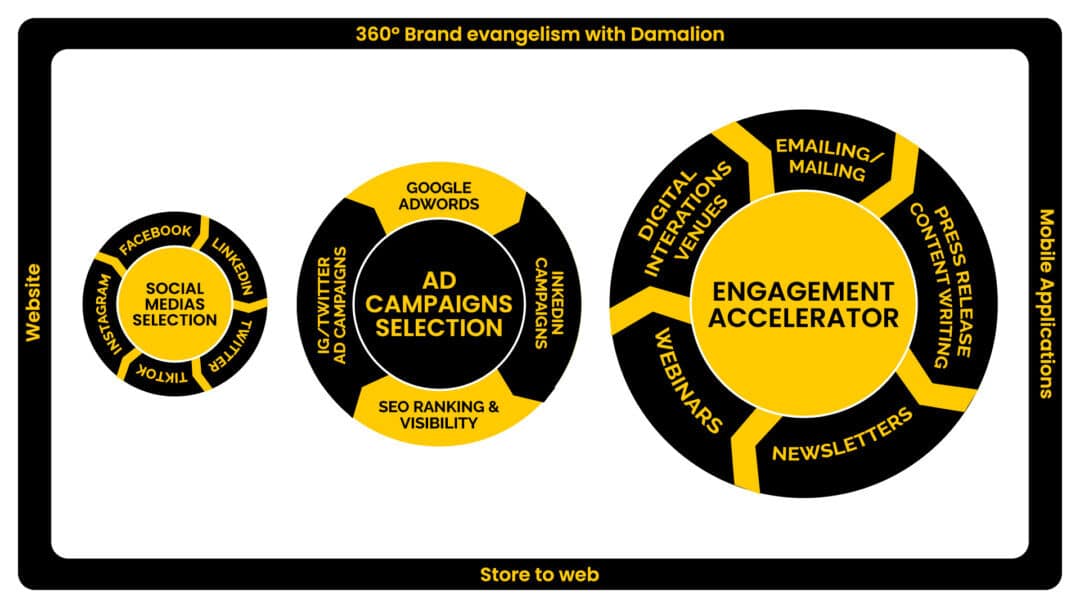 360° Brand evangelism with Damalion

Website

SOCIAL MEDIAS SELECTION

FACEBOOK

LINKEDIN

TWITTER

TIKTOK

INSTAGRAM

AD CAMPAIGNS SELECTION

GOOGLE ADWORDS

INKEDIN CAMPAIGNS

SEO RANKING & VISIBILITY

IG/TWITTER AD CAMPAIGNS

ENGAGEMENT ACCELERATOR

EMAILING/ MAILING

PRESS RELEASE CONTENT WRITING

NEWSLETTERS

WEBINARS

DIGITAL INTERATIONS VENUES

Mobile Applications

Store to web